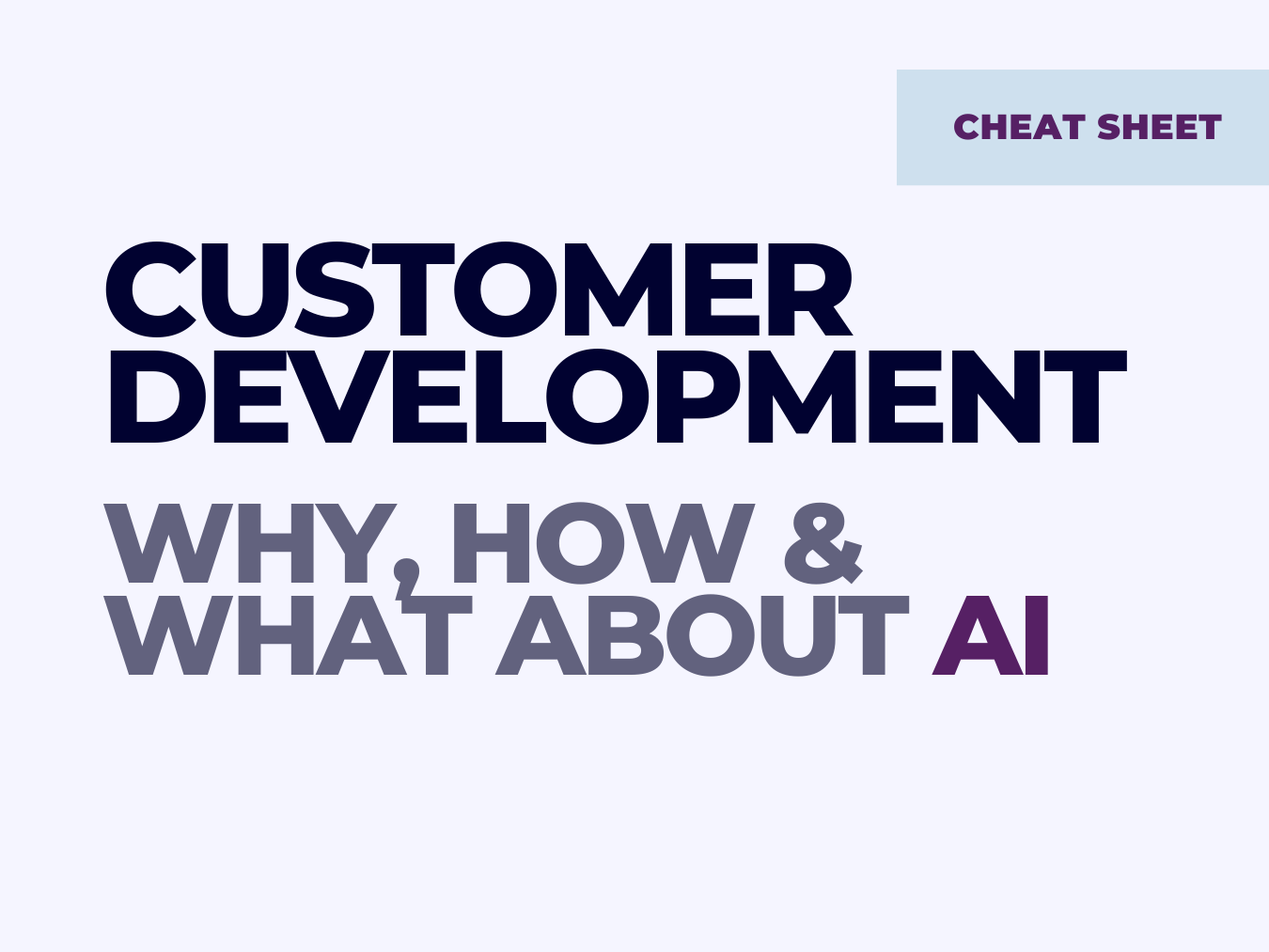 CHEAT SHEET

CUSTOMER DEVELOPMENT

WHY, HOW & WHAT ABOUT AI